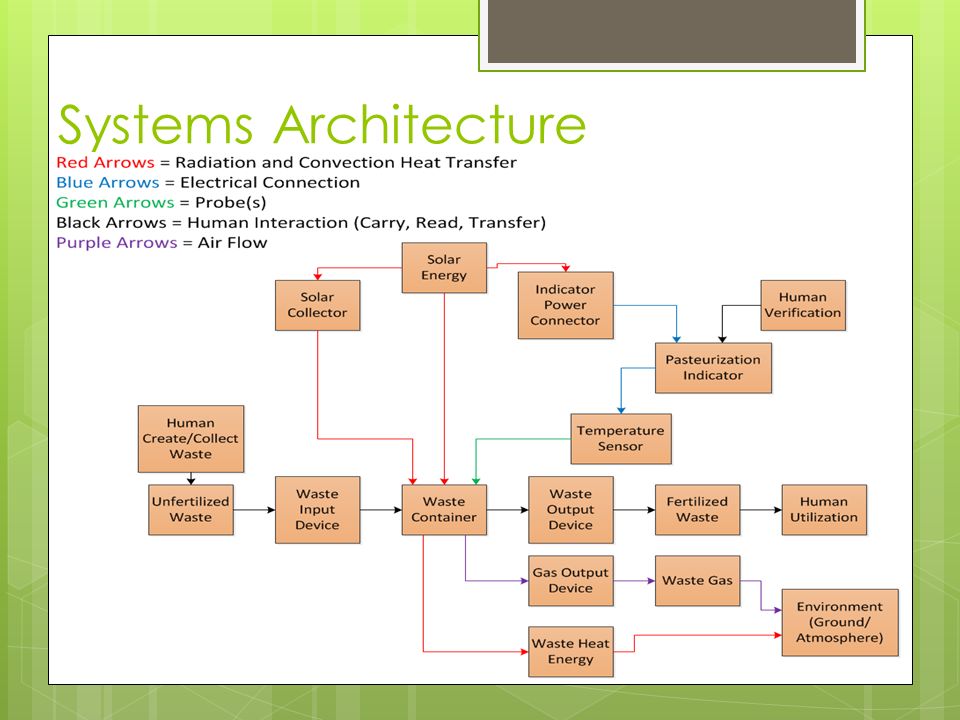 Systems Architecture

Red Arrows = Radiation and Convection Heat Transfer
Blue Arrows = Electrical Connection
Green Arrows = Probe(s)
Black Arrows = Human Interaction (Carry, Read, Transfer)
Purple Arrows = Air Flow

Solar Energy

Solar Collector

Indicator Power Connector

Human Verification

Pasteurization Indicator

Temperature Sensor

Human Create/Collect Waste

Unfertilized Waste

Waste Input Device

Waste Container

Waste Output Device

Fertilized Waste

Human Utilization

Gas Output Device

Waste Gas

Environment (Ground/ Atmosphere)

Waste Heat Energy